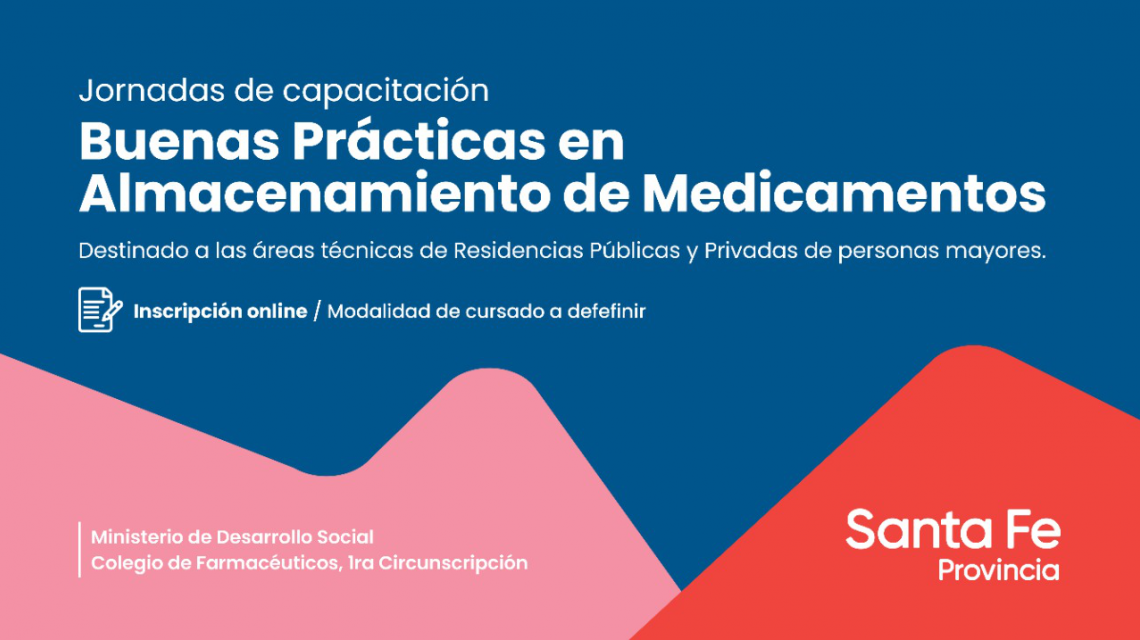 Jornadas de capacitación

Buenas Prácticas en Almacenamiento de Medicamentos

Destinado a las áreas técnicas de Residencias Públicas y Privadas de personas mayores.

Inscripción online / Modalidad de cursado a defefinir

Ministerio de Desarrollo Social
Colegio de Farmacéuticos, 1ra Circunscripción

Santa Fe
Provincia